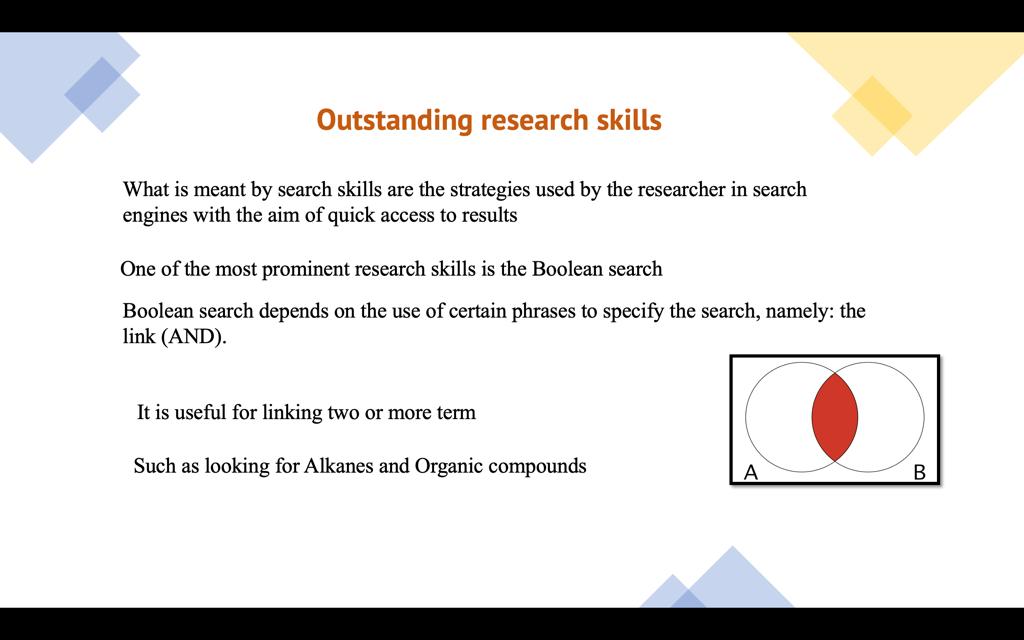 Outstanding research skills

What is meant by search skills are the strategies used by the researcher in search engines with the aim of quick access to results

One of the most prominent research skills is the Boolean search

Boolean search depends on the use of certain phrases to specify the search, namely: the link (AND).

It is useful for linking two or more term

Such as looking for Alkanes and Organic compounds

A

B